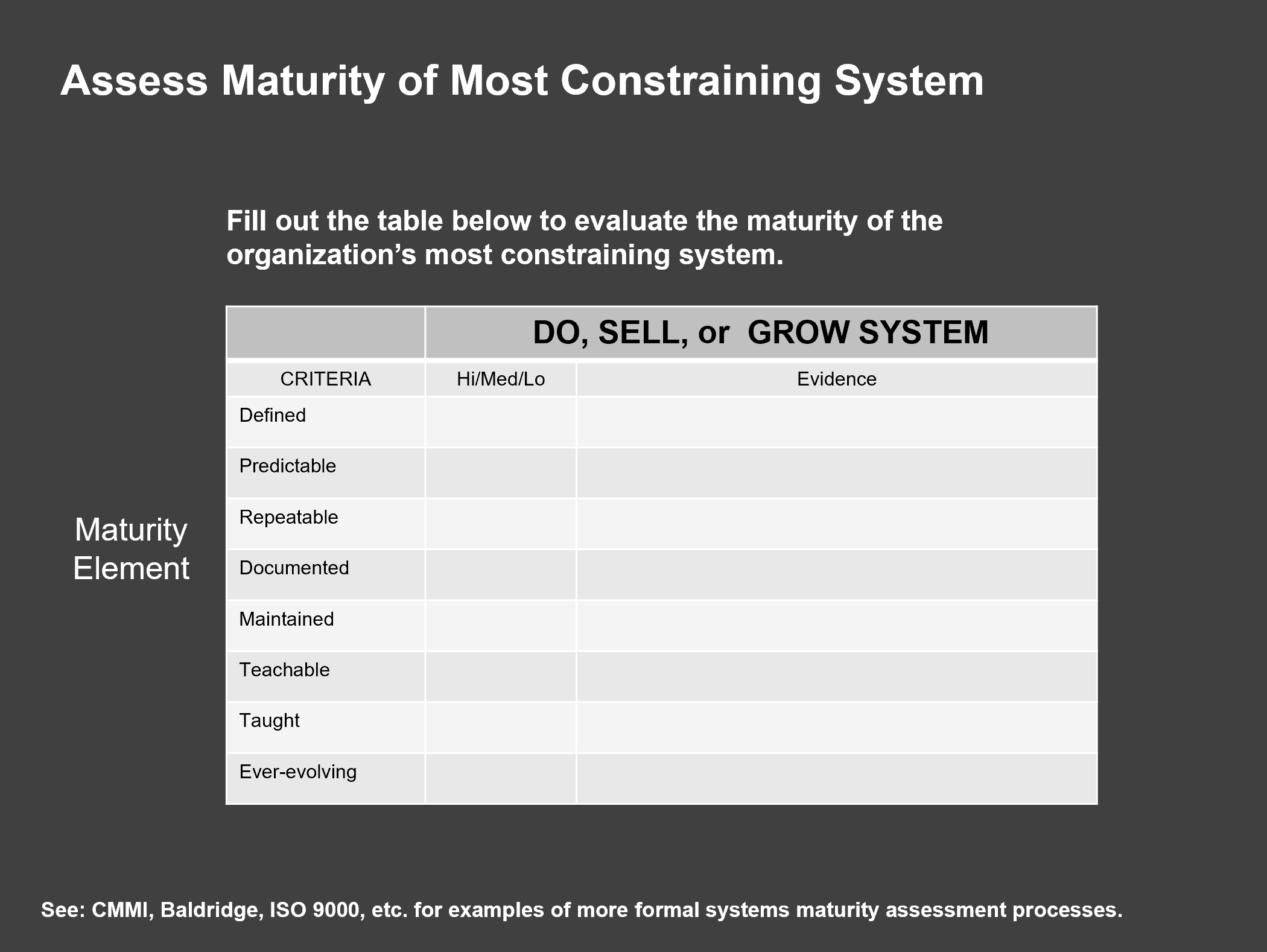 Assess Maturity of Most Constraining System

Fill out the table below to evaluate the maturity of the organization's most constraining system.

Maturity Element

| | DO, SELL, or GROW SYSTEM | |
|---|---|---|
| CRITERIA | Hi/Med/Lo | Evidence |
| Defined | | |
| Predictable | | |
| Repeatable | | |
| Documented | | |
| Maintained | | |
| Teachable | | |
| Taught | | |
| Ever-evolving | | |

See: CMMI, Baldridge, ISO 9000, etc. for examples of more formal systems maturity assessment processes.